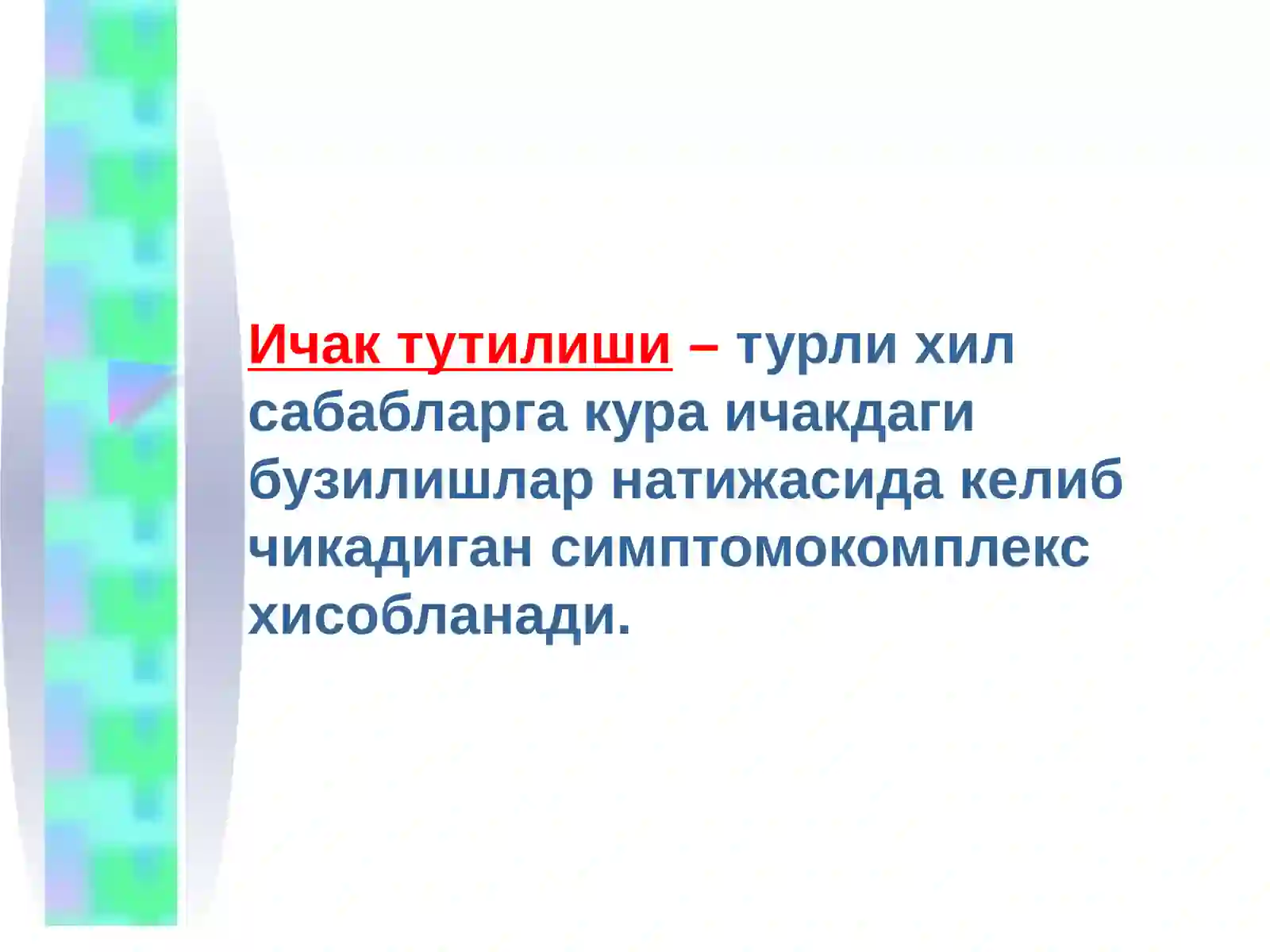 Ичак тутилиши – турли хил сабабларга кура ичакдаги бузилишлар натижасида келиб чикадиган симптомокомплекс хисобланади.